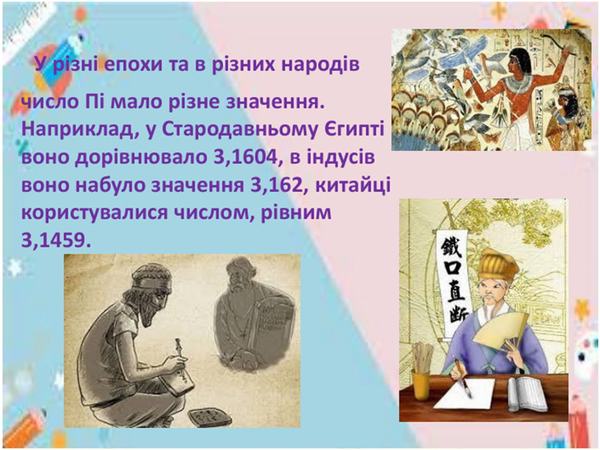 У різні епохи та в різних народів число Пі мало різне значення. Наприклад, у Стародавньому Єгипті воно дорівнювало 3,1604, в індусів воно набуло значення 3,162, китайці користувалися числом, рівним 3,1459.

鐵口直斷